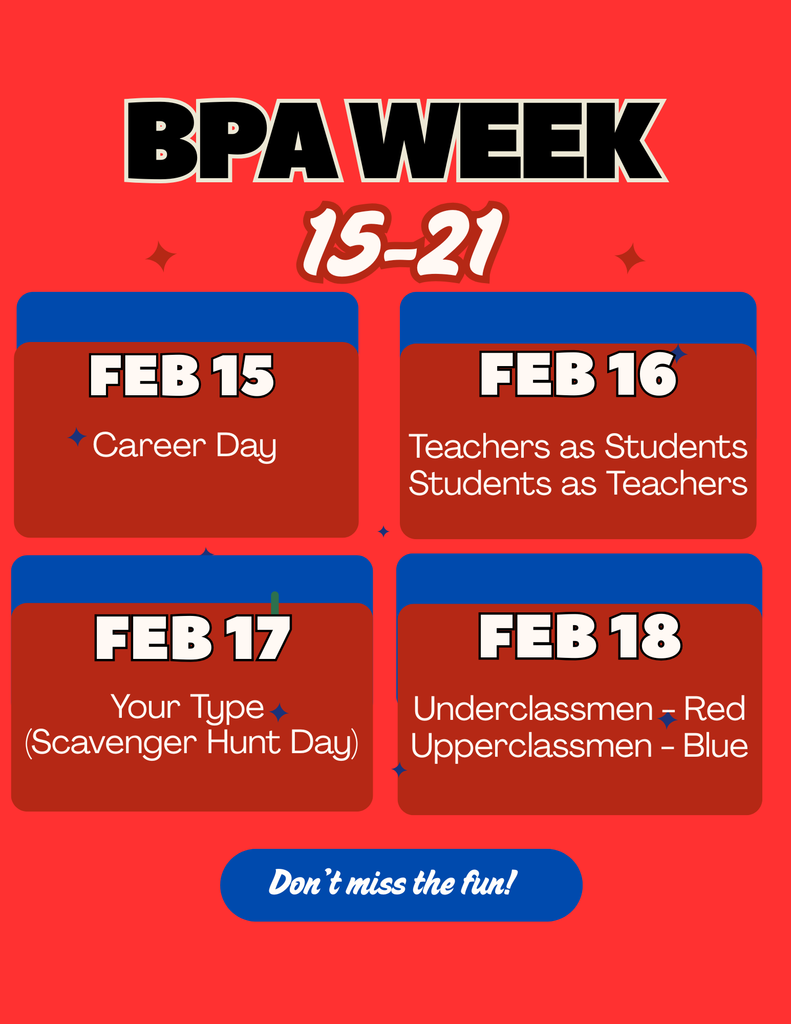 BPA WEEK
15-21

FEB 15
Career Day

FEB 16
Teachers as Students
Students as Teachers

FEB 17
Your Type
(Scavenger Hunt Day)

FEB 18
Underclassmen - Red
Upperclassmen - Blue

Don't miss the fun!